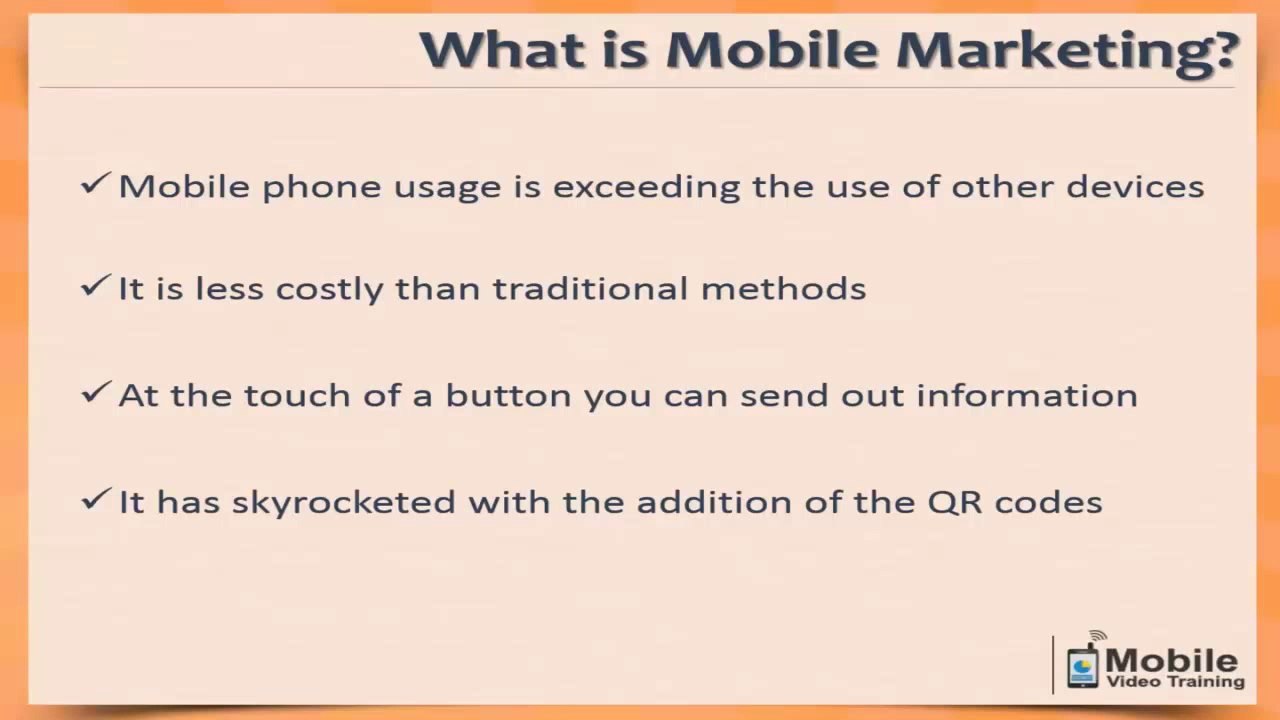 What is Mobile Marketing?

✓ Mobile phone usage is exceeding the use of other devices

✓ It is less costly than traditional methods

✓ At the touch of a button you can send out information

✓ It has skyrocketed with the addition of the QR codes

Mobile
Video Training